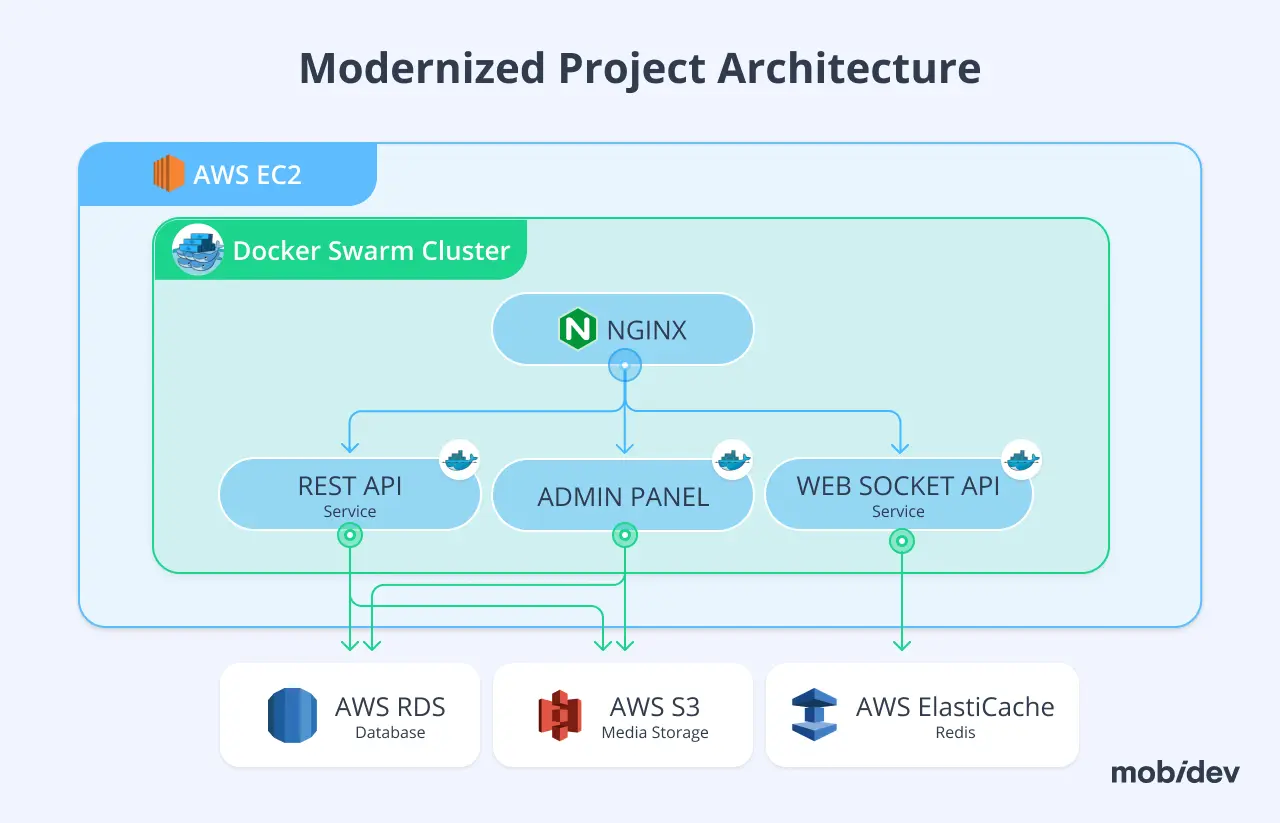 Modernized Project Architecture

AWS EC2

Docker Swarm Cluster

NGINX

REST API
Service

ADMIN PANEL

WEB SOCKET API
Service

AWS RDS
Database

AWS S3
Media Storage

AWS ElastiCache
Redis

mobidev